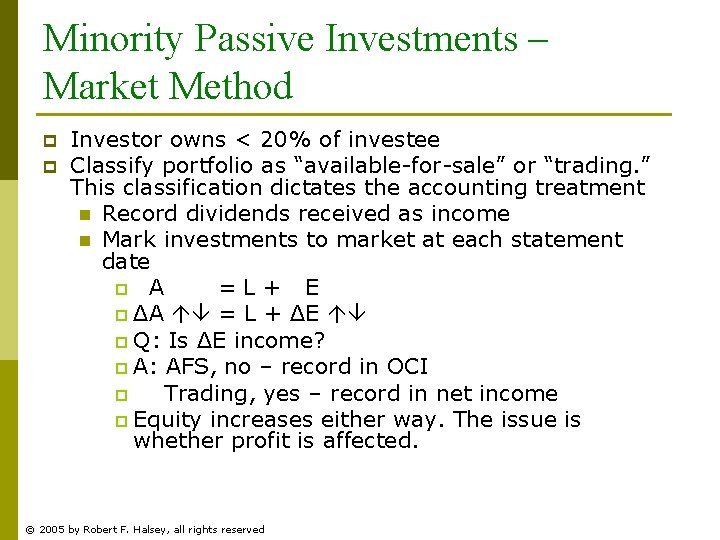 Minority Passive Investments – Market Method

Investor owns < 20% of investee

Classify portfolio as “available-for-sale” or “trading.” This classification dictates the accounting treatment

Record dividends received as income

Mark investments to market at each statement date

A = L + E

ΔA ↑↓ = L + ΔE ↑↓

Q: Is ΔE income?

A: AFS, no – record in OCI

Trading, yes – record in net income

Equity increases either way. The issue is whether profit is affected.

© 2005 by Robert F. Halsey, all rights reserved